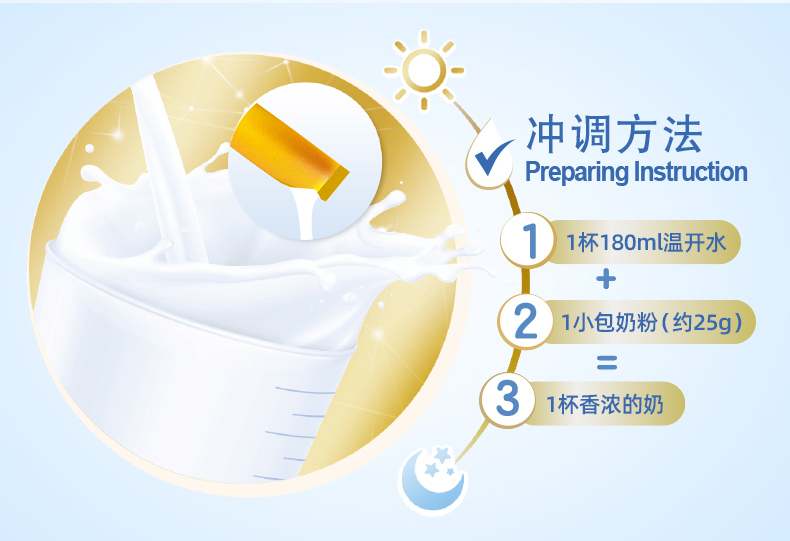 冲调方法
Preparing Instruction

1 1杯180ml温开水

+

2 1小包奶粉（约25g）

=

3 1杯香浓的奶